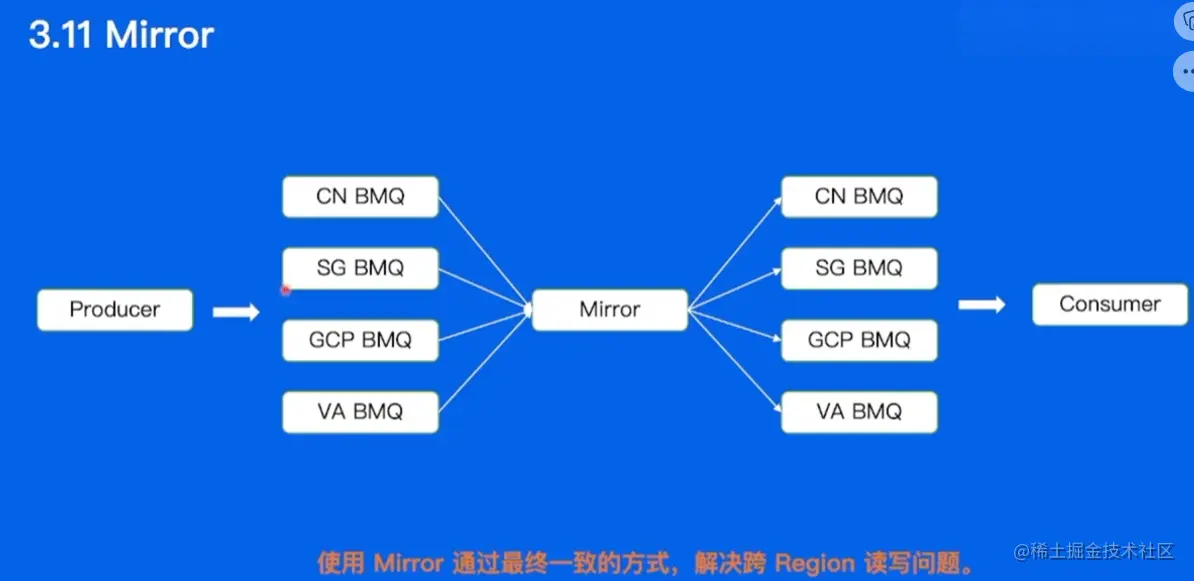 3.11 Mirror

Producer

CN BMQ

SG BMQ

GCP BMQ

VA BMQ

Mirror

CN BMQ

SG BMQ

GCP BMQ

VA BMQ

Consumer

使用 Mirror 通过最终一致的方式，解决跨 Region 读写问题。

@稀土掘金技术社区